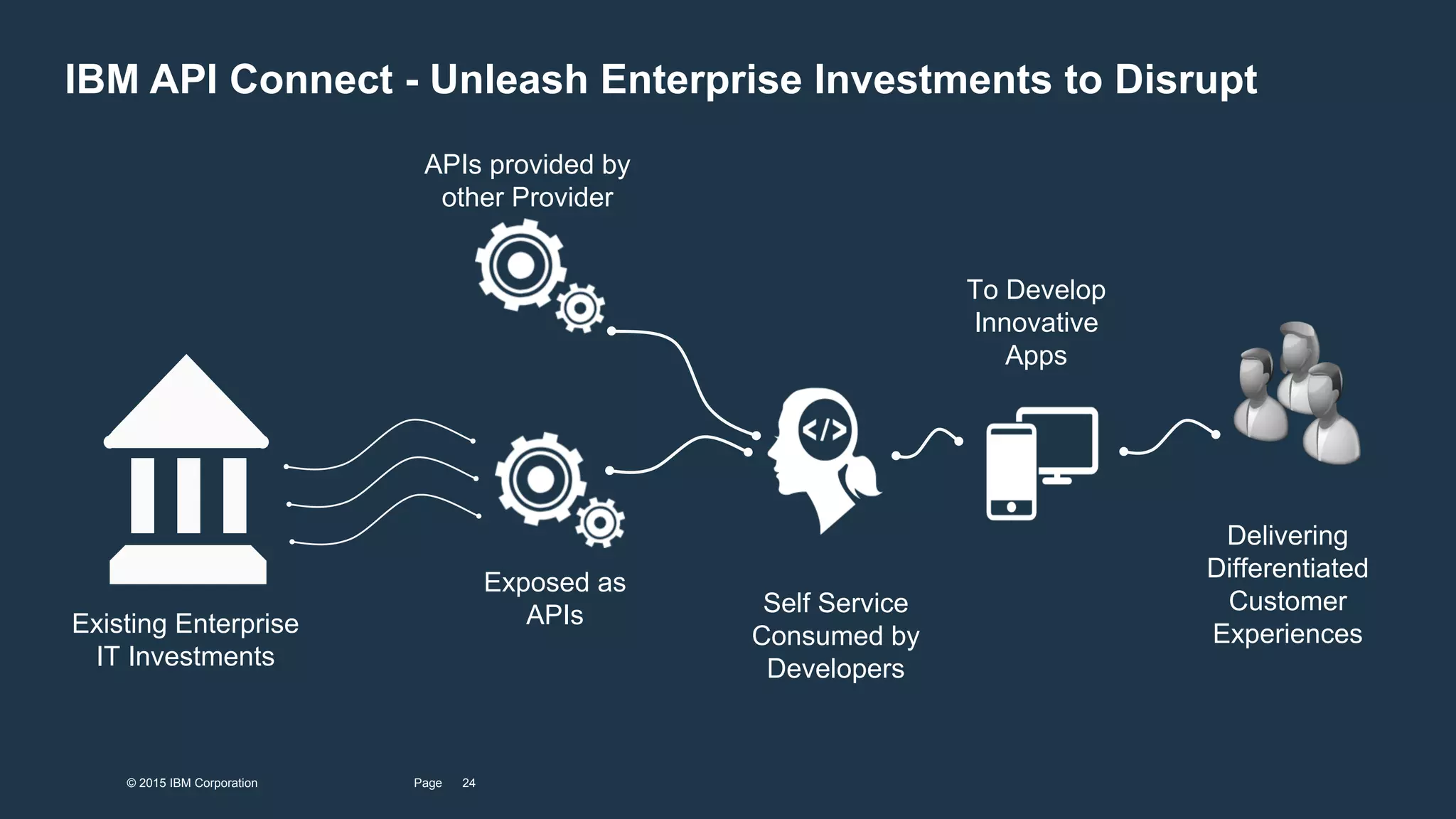 IBM API Connect - Unleash Enterprise Investments to Disrupt

APIs provided by other Provider

To Develop Innovative Apps

</>

Existing Enterprise IT Investments

Exposed as APIs

Self Service Consumed by Developers

Delivering Differentiated Customer Experiences

© 2015 IBM Corporation

Page 24